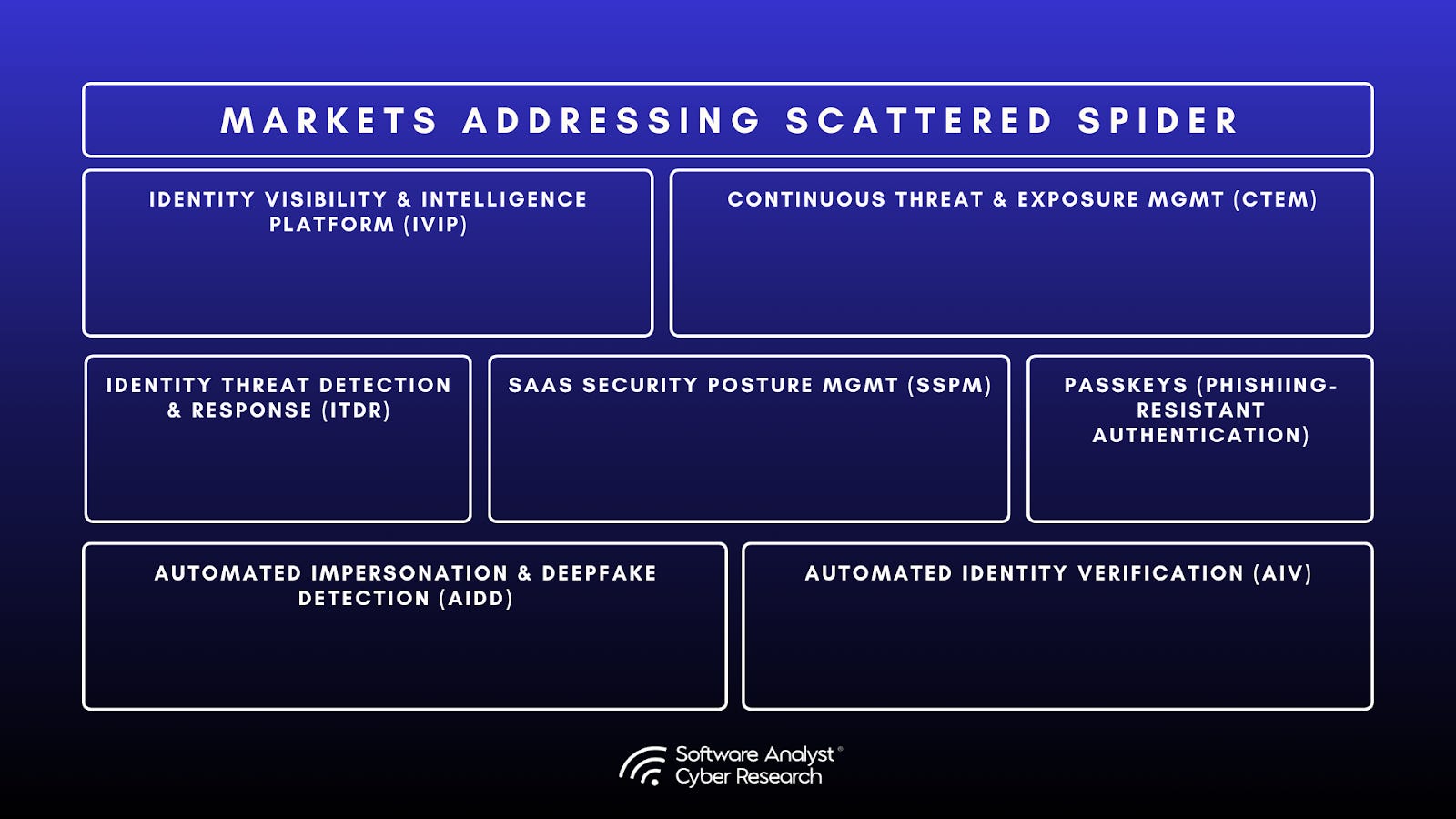 MARKETS ADDRESSING SCATTERED SPIDER

IDENTITY VISIBILITY & INTELLIGENCE PLATFORM (IVIP)

CONTINUOUS THREAT & EXPOSURE MGMT (CTEM)

IDENTITY THREAT DETECTION & RESPONSE (ITDR)

SAAS SECURITY POSTURE MGMT (SSPM)

PASSKEYS (PHISHIING-RESISTANT AUTHENTICATION)

AUTOMATED IMPERSONATION & DEEPFAKE DETECTION (AIDD)

AUTOMATED IDENTITY VERIFICATION (AIV)

Software Analyst®
Cyber Research